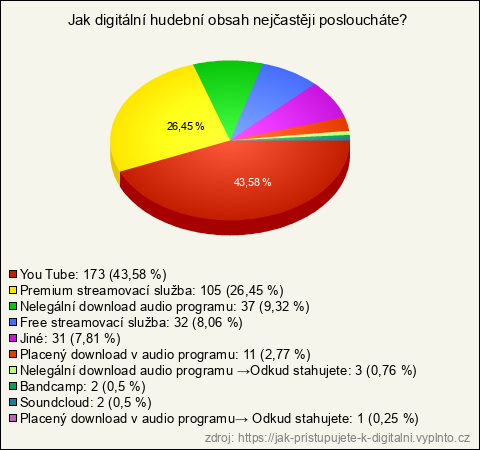 Jak digitální hudební obsah nejčastěji posloucháte?

26,45 %

43,58 %

You Tube: 173 (43,58 %)
Premium streamovací služba: 105 (26,45 %)
Nelegální download audio programu: 37 (9,32 %)
Free streamovací služba: 32 (8,06 %)
Jiné: 31 (7,81 %)
Placený download v audio programu: 11 (2,77 %)
Nelegální download audio programu →Odkud stahujete: 3 (0,76 %)
Bandcamp: 2 (0,5 %)
Soundcloud: 2 (0,5 %)
Placený download v audio programu→ Odkud stahujete: 1 (0,25 %)

zdroj: https://jak-pristupujete-k-digitalni.vyplnto.cz